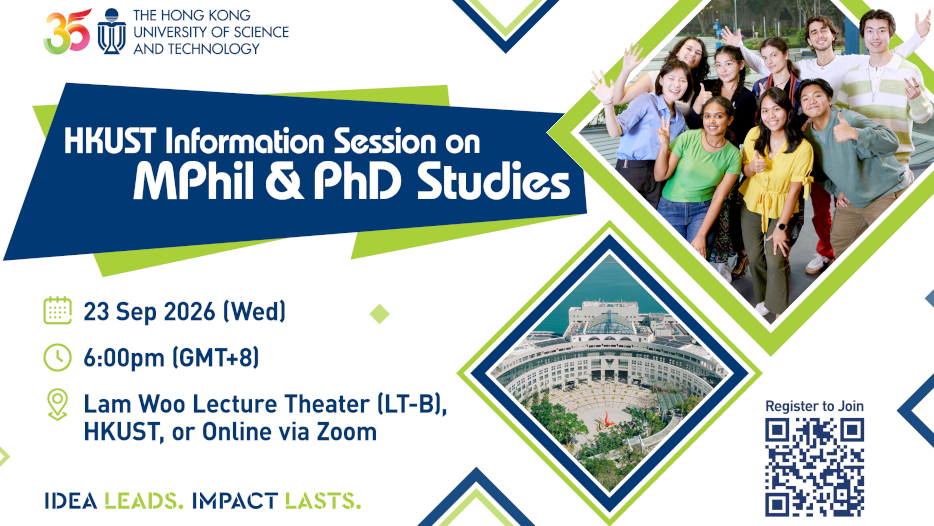 35 THE HONG KONG UNIVERSITY OF SCIENCE AND TECHNOLOGY

HKUST Information Session on
MPhil & PhD Studies

23 Sep 2026 (Wed)

6:00pm (GMT+8)

Lam Woo Lecture Theater (LT-B), HKUST, or Online via Zoom

Register to Join

IDEA LEADS. IMPACT LASTS.